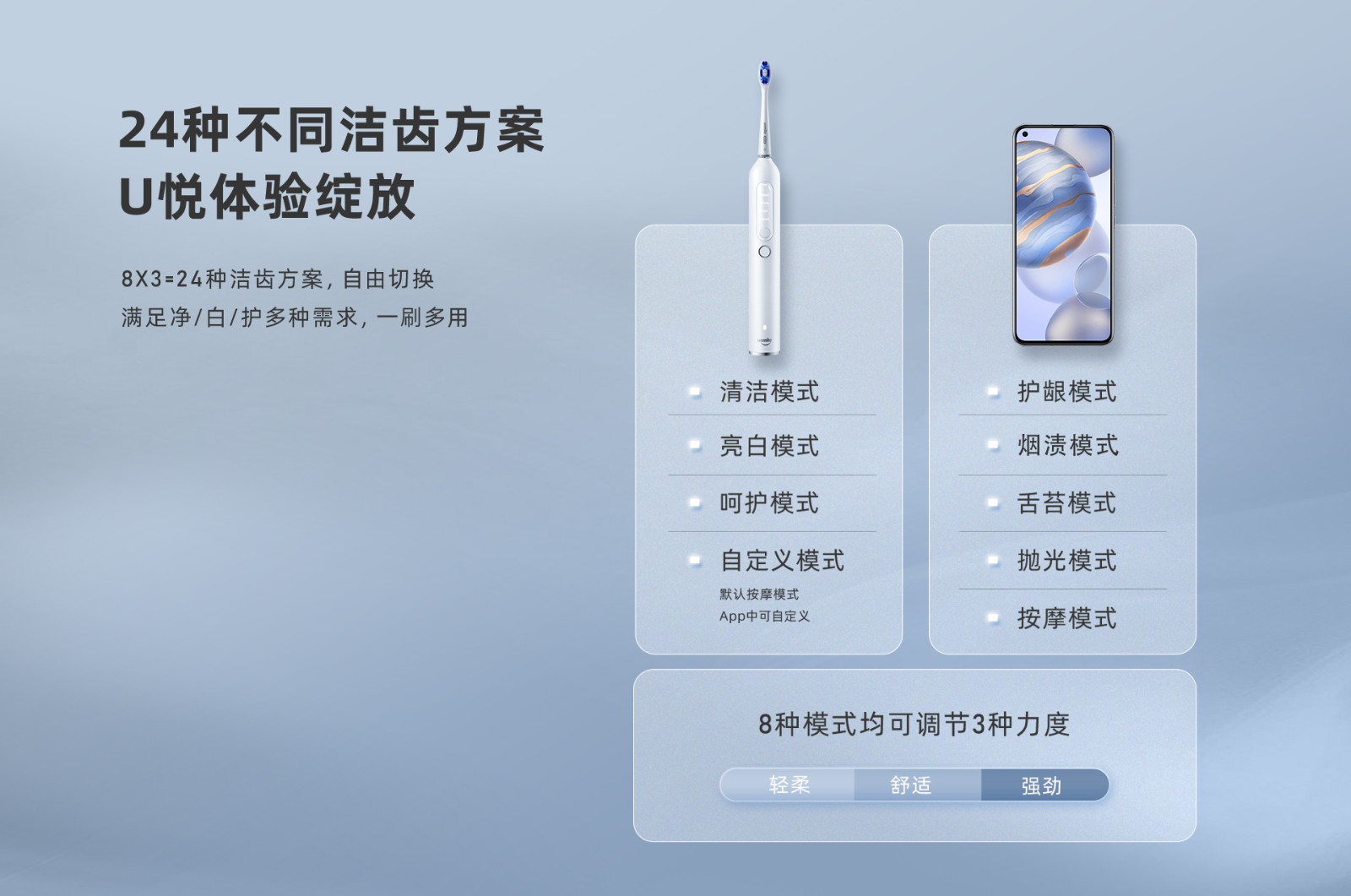 24种不同洁齿方案
U悦体验绽放

8X3=24种洁齿方案，自由切换
满足净/白/护多种需求，一刷多用

清洁模式
亮白模式
呵护模式
自定义模式
默认按摩模式
App中可自定义

护龈模式
烟渍模式
舌苔模式
抛光模式
按摩模式

8种模式均可调节3种力度

轻柔 舒适 强劲